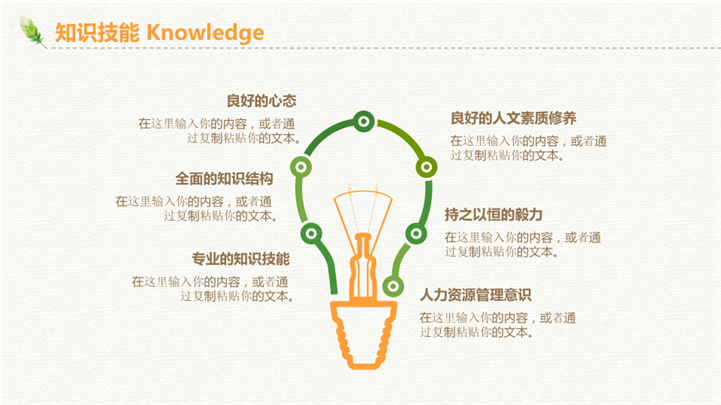 知识技能 Knowledge

良好的心态
在这里输入你的内容，或者通过复制粘贴你的文本。

全面的知识结构
在这里输入你的内容，或者通过复制粘贴你的文本。

专业的知识技能
在这里输入你的内容，或者通过复制粘贴你的文本。

良好的人文素质修养
在这里输入你的内容，或者通过复制粘贴你的文本。

持之以恒的毅力
在这里输入你的内容，或者通过复制粘贴你的文本。

人力资源管理意识
在这里输入你的内容，或者通过复制粘贴你的文本。